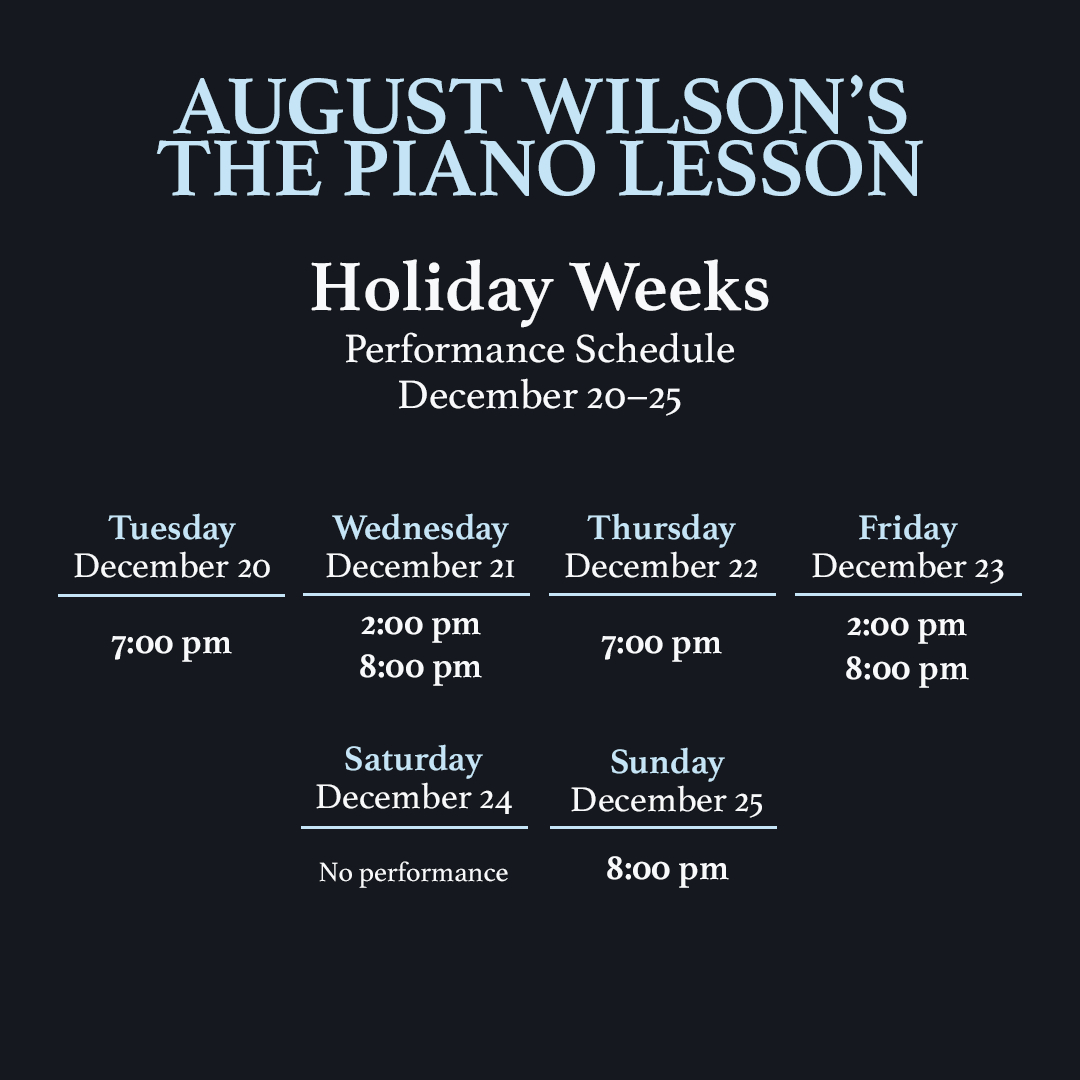 AUGUST WILSON'S
THE PIANO LESSON

Holiday Weeks
Performance Schedule
December 20–25

Tuesday
December 20

7:00 pm

Wednesday
December 21

2:00 pm
8:00 pm

Thursday
December 22

7:00 pm

Friday
December 23

2:00 pm
8:00 pm

Saturday
December 24

No performance

Sunday
December 25

8:00 pm